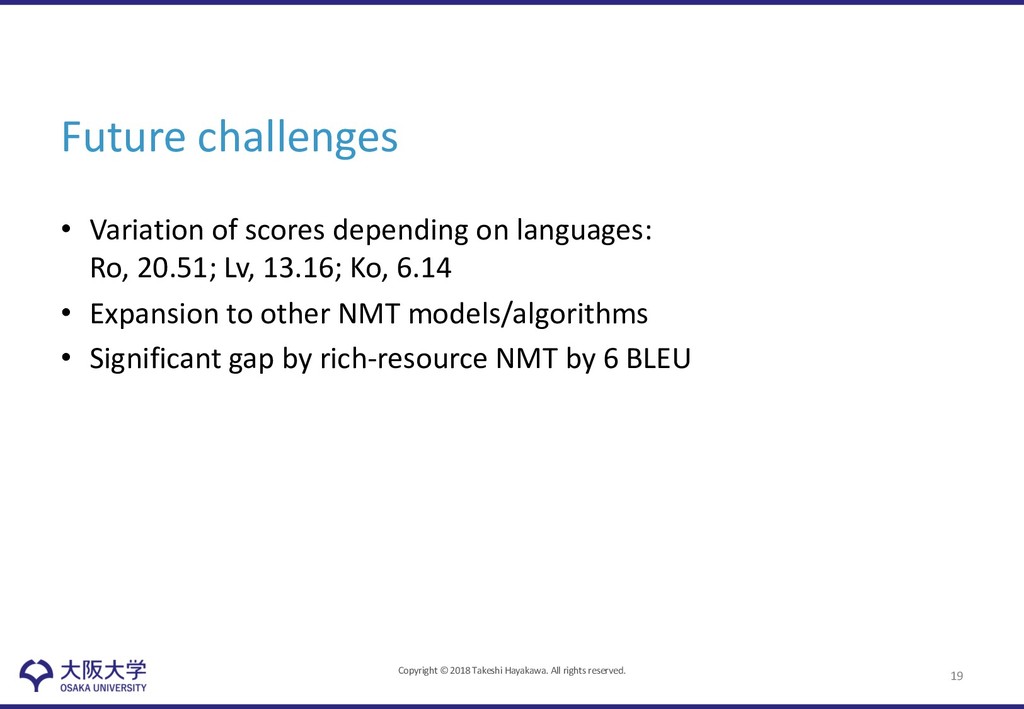 Future challenges

• Variation of scores depending on languages: Ro, 20.51; Lv, 13.16; Ko, 6.14
• Expansion to other NMT models/algorithms
• Significant gap by rich-resource NMT by 6 BLEU

大阪大学
OSAKA UNIVERSITY

Copyright © 2018 Takeshi Hayakawa. All rights reserved.

19